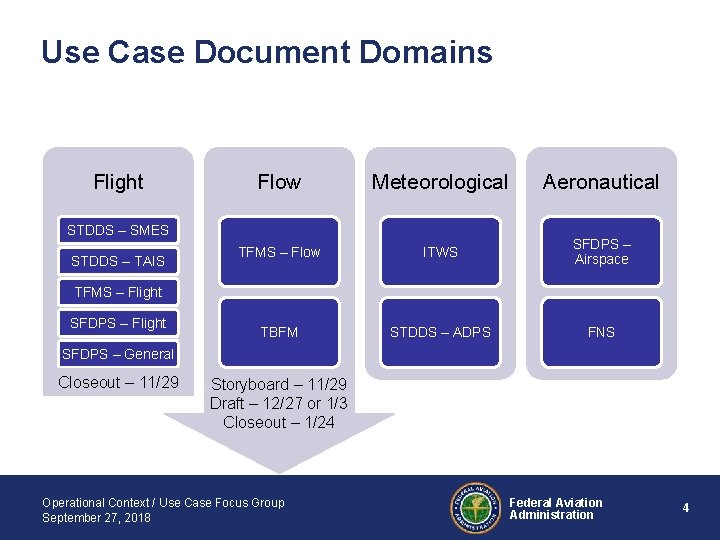 Use Case Document Domains

Flight

STDDS – SMES

STDDS – TAIS

TFMS – Flight

SFDPS – Flight

SFDPS – General

Closeout – 11/29

Flow

TFMS – Flow

TBFM

Storyboard – 11/29
Draft – 12/27 or 1/3
Closeout – 1/24

Meteorological

ITWS

STDDS – ADPS

Aeronautical

SFDPS – Airspace

FNS

Operational Context / Use Case Focus Group
September 27, 2018

FEDERAL AVIATION ADMINISTRATION

Federal Aviation Administration

4